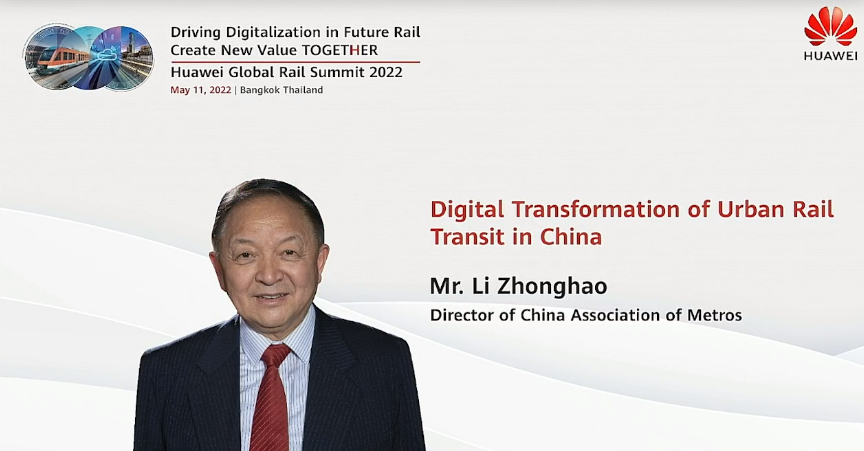 Driving Digitalization in Future Rail
Create New Value TOGETHER
Huawei Global Rail Summit 2022
May 11, 2022 | Bangkok Thailand

HUAWEI

Digital Transformation of Urban Rail Transit in China

Mr. Li Zhonghao
Director of China Association of Metros